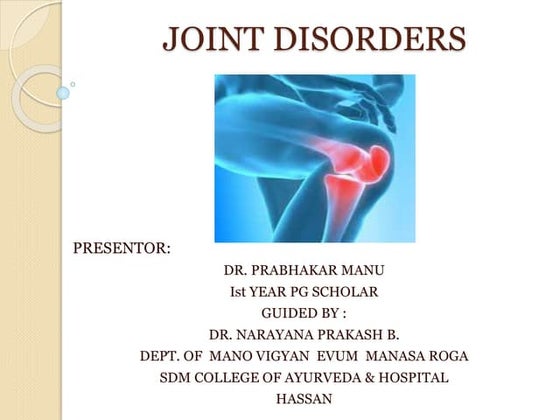 JOINT DISORDERS

PRESENTOR:

DR. PRABHAKAR MANU
Ist YEAR PG SCHOLAR
GUIDED BY :
DR. NARAYANA PRAKASH B.
DEPT. OF MANO VIGYAN EVUM MANASA ROGA
SDM COLLEGE OF AYURVEDA & HOSPITAL
HASSAN